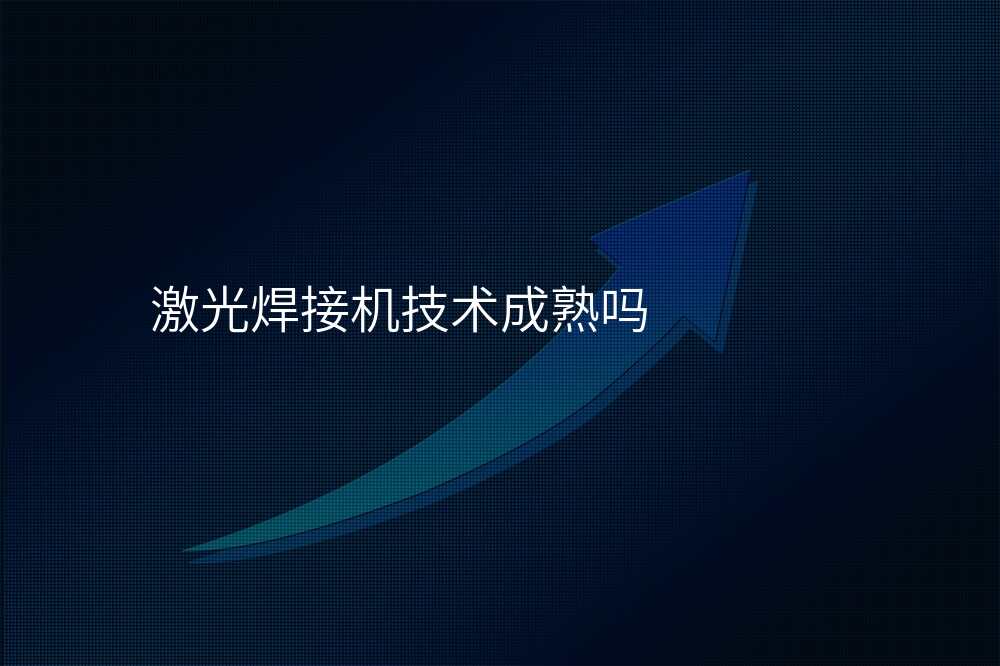 激光焊接机技术成熟吗